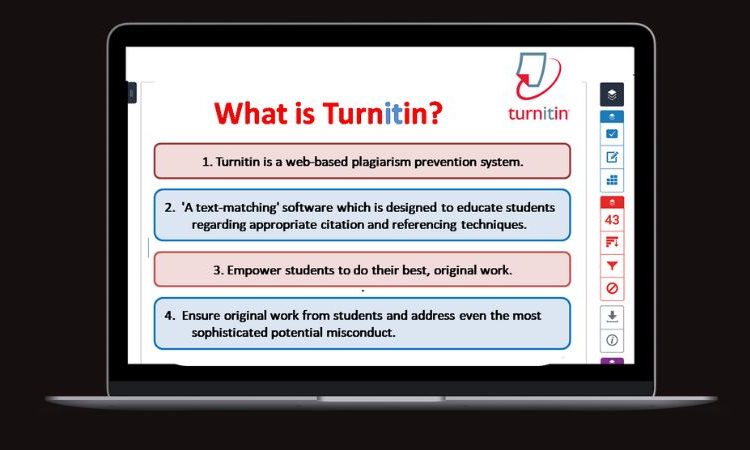 What is Turnitin?

turnitin

1. Turnitin is a web-based plagiarism prevention system.

2. 'A text-matching' software which is designed to educate students regarding appropriate citation and referencing techniques.

3. Empower students to do their best, original work.

4. Ensure original work from students and address even the most sophisticated potential misconduct.

43